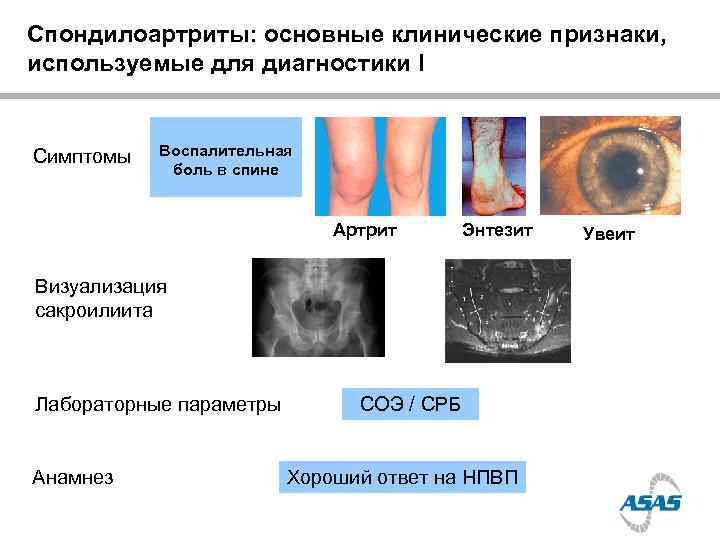 Спондилоартриты: основные клинические признаки, используемые для диагностики I

Симптомы

Воспалительная боль в спине

Артрит

Энтезит

Увеит

Визуализация сакроилиита

Лабораторные параметры

СОЭ / СРБ

Анамнез

Хороший ответ на НПВП

ASAS